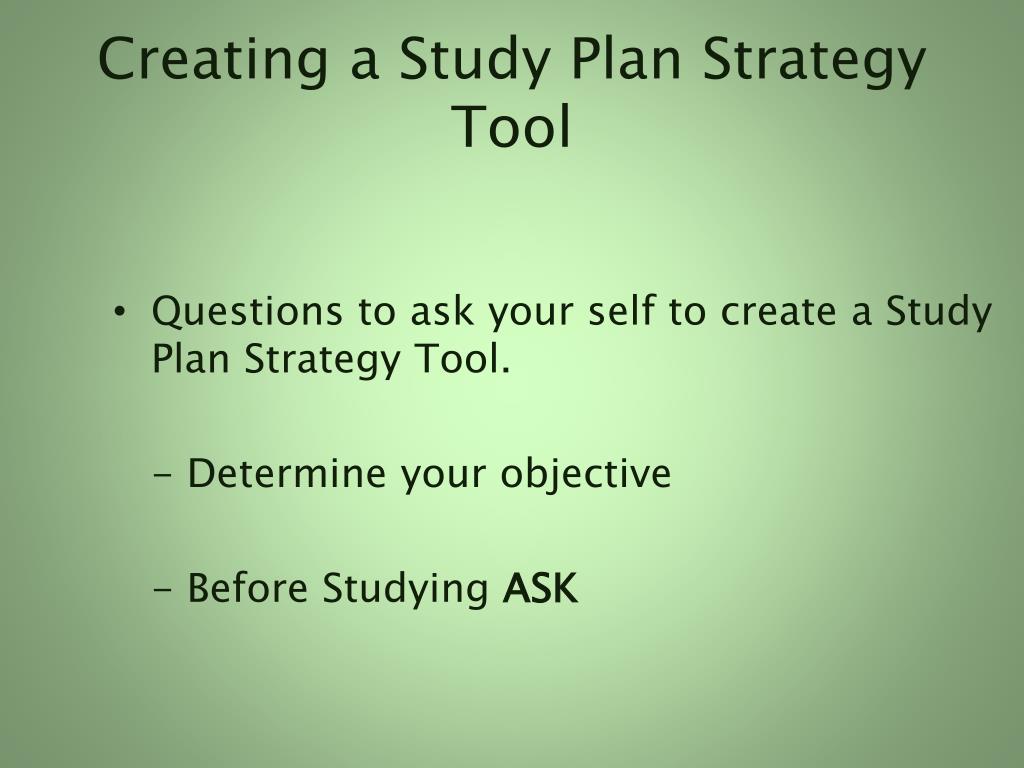 Creating a Study Plan Strategy Tool

• Questions to ask your self to create a Study Plan Strategy Tool.

– Determine your objective

– Before Studying ASK